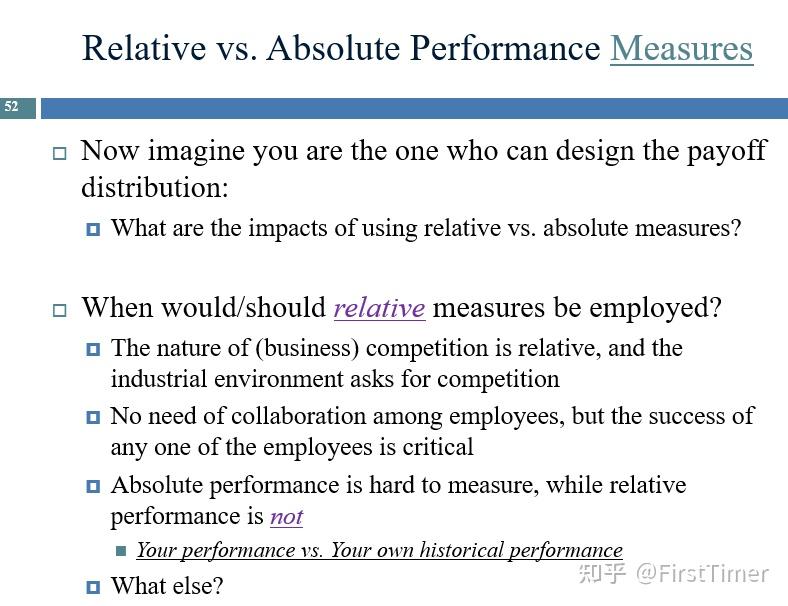 Relative vs. Absolute Performance Measures

52

Now imagine you are the one who can design the payoff distribution:

What are the impacts of using relative vs. absolute measures?

When would/should relative measures be employed?

The nature of (business) competition is relative, and the industrial environment asks for competition

No need of collaboration among employees, but the success of any one of the employees is critical

Absolute performance is hard to measure, while relative performance is not

Your performance vs. Your own historical performance

What else?

知乎 @FirstTimer